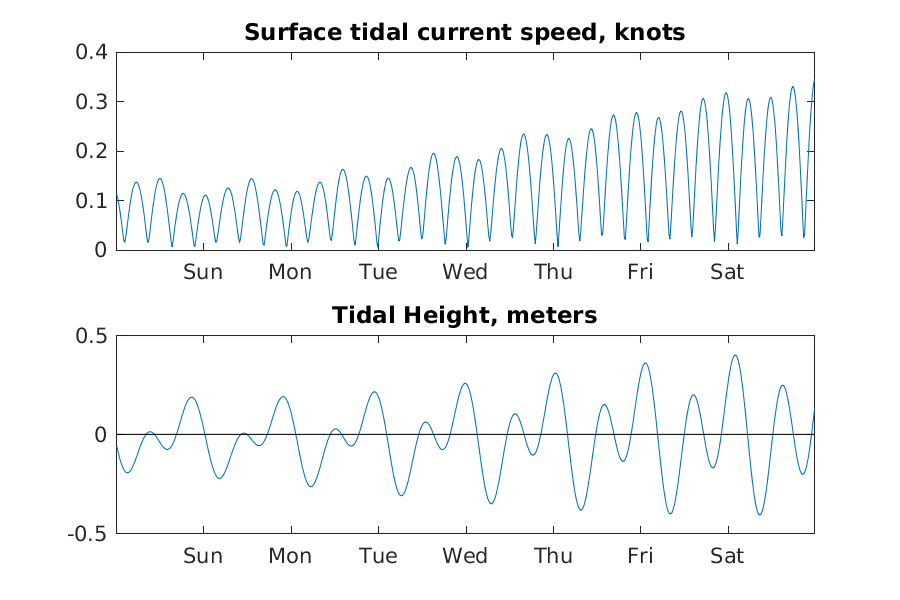 Surface tidal current speed, knots

0.4
0.3
0.2
0.1
0

Sun Mon Tue Wed Thu Fri Sat

Tidal Height, meters

0.5
0
-0.5

Sun Mon Tue Wed Thu Fri Sat